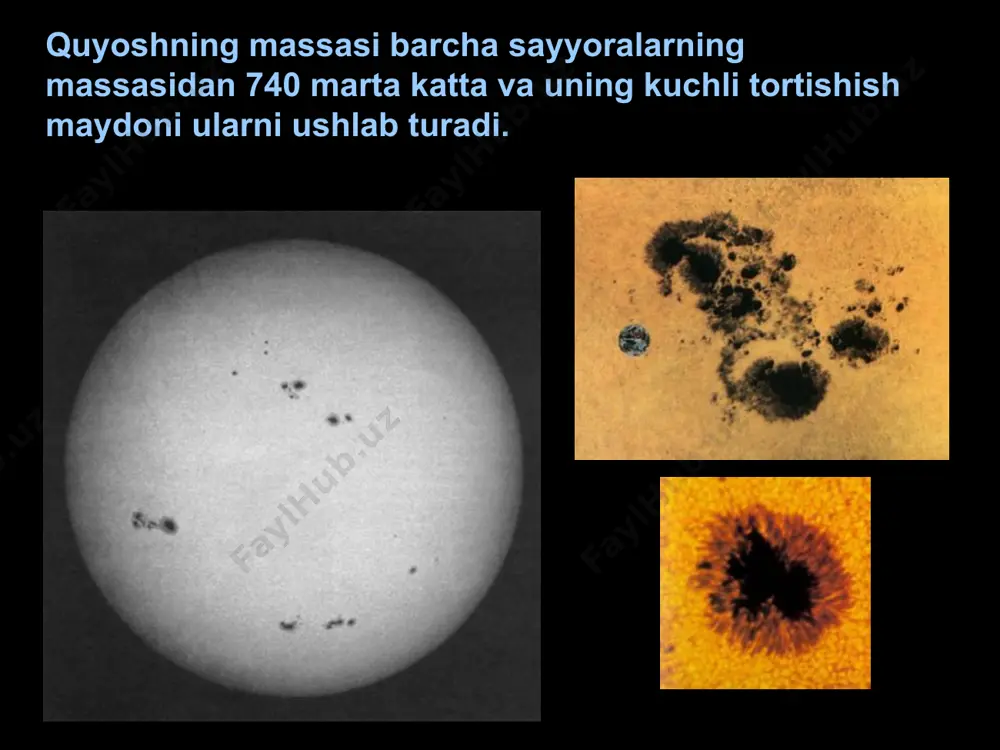 Quyoshning massasi barcha sayyoralarning massasidan 740 marta katta va uning kuchli tortishish maydoni ularni ushlab turadi.

FaylHub.uz